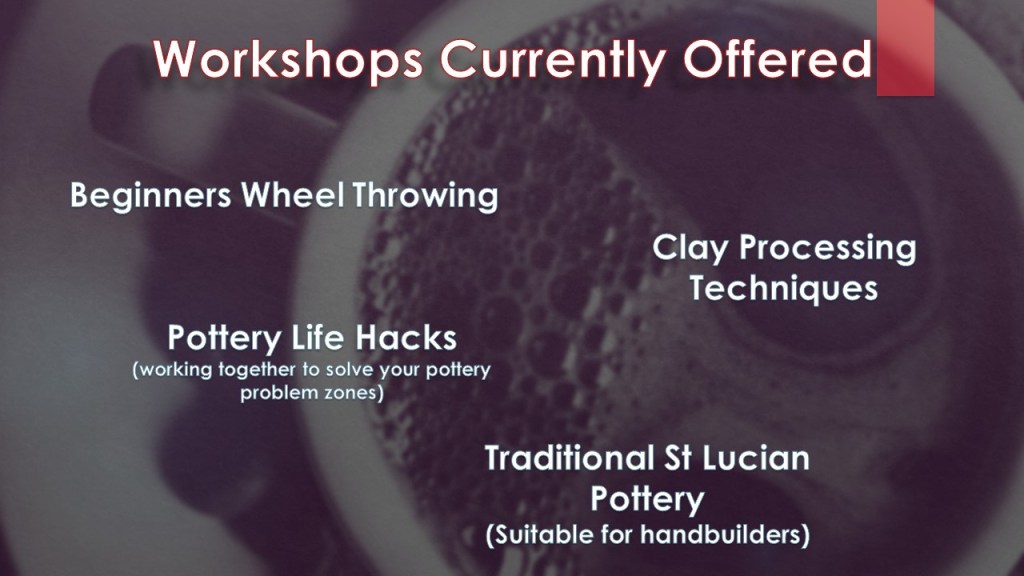 Workshops Currently Offered

Beginners Wheel Throwing

Clay Processing Techniques

Pottery Life Hacks
(working together to solve your pottery problem zones)

Traditional St Lucian Pottery
(Suitable for handbuilders)